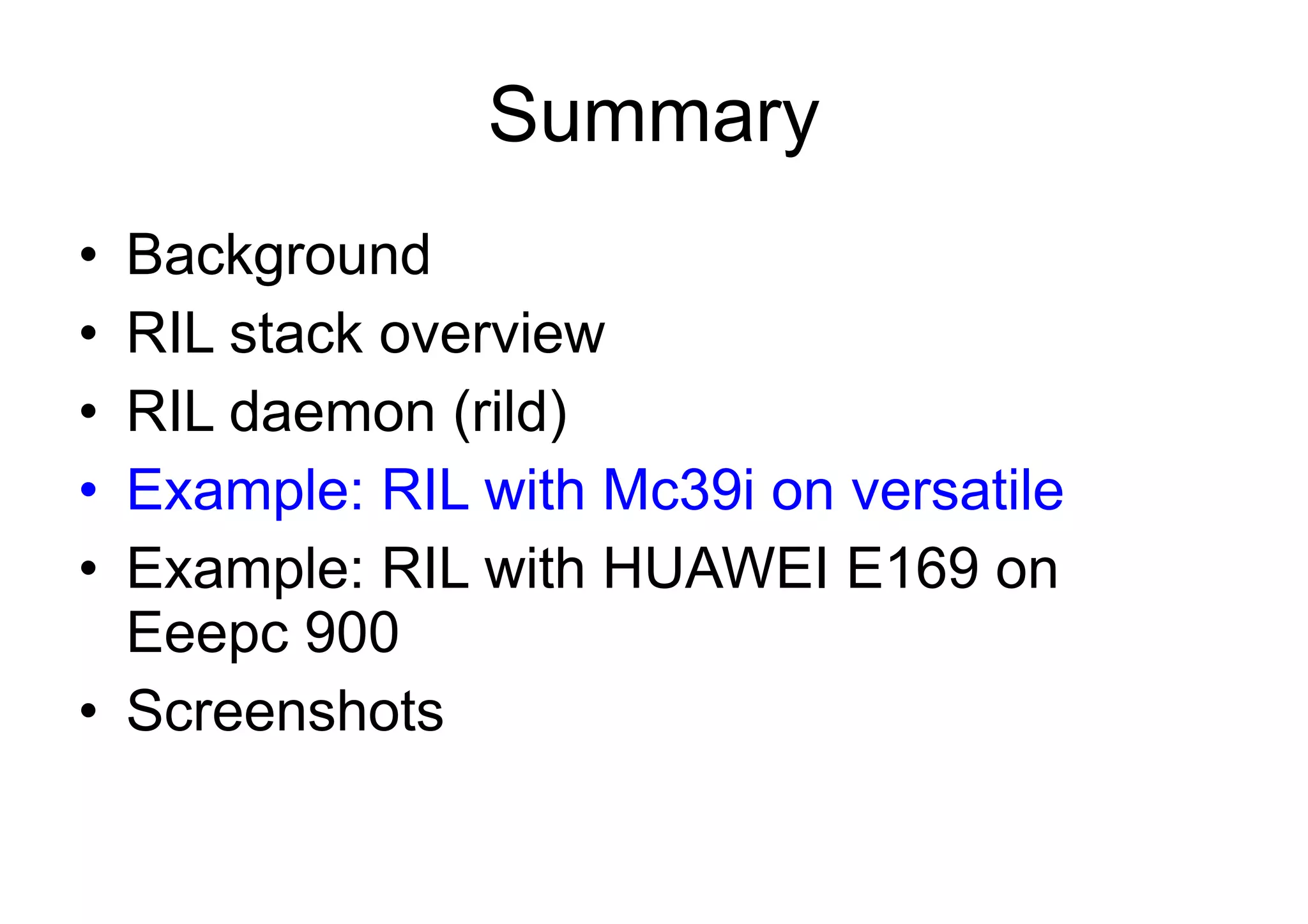 Summary

• Background
• RIL stack overview
• RIL daemon (rild)
• Example: RIL with Mc39i on versatile
• Example: RIL with HUAWEI E169 on Eeepc 900
• Screenshots